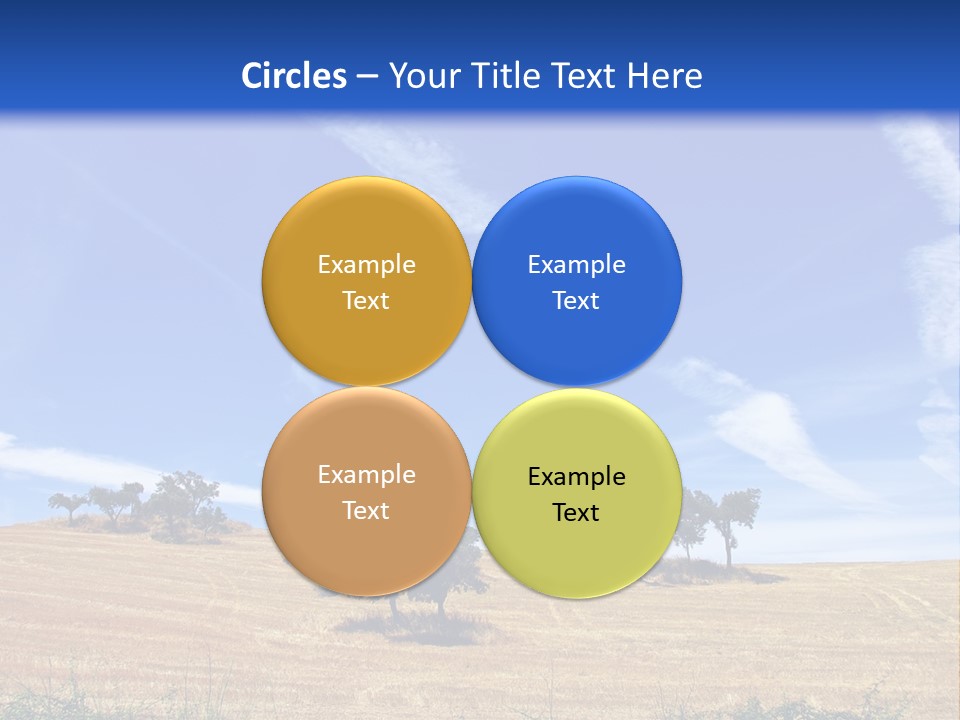 Circles – Your Title Text Here

Example Text

Example Text

Example Text

Example Text